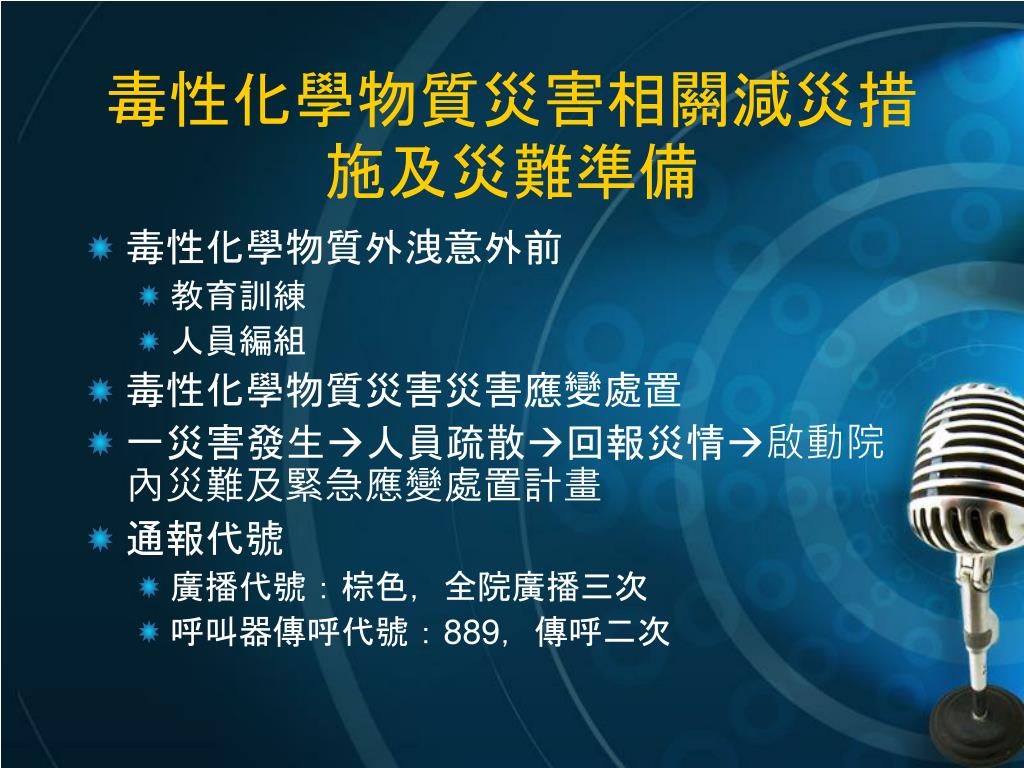 毒性化學物質災害相關減災措施及災難準備

毒性化學物質外洩意外前
教育訓練
人員編組
毒性化學物質災害災害應變處置
一災害發生→人員疏散→回報災情→啟動院內災難及緊急應變處置計畫
通報代號
廣播代號：棕色，全院廣播三次
呼叫器傳呼代號：889，傳呼二次